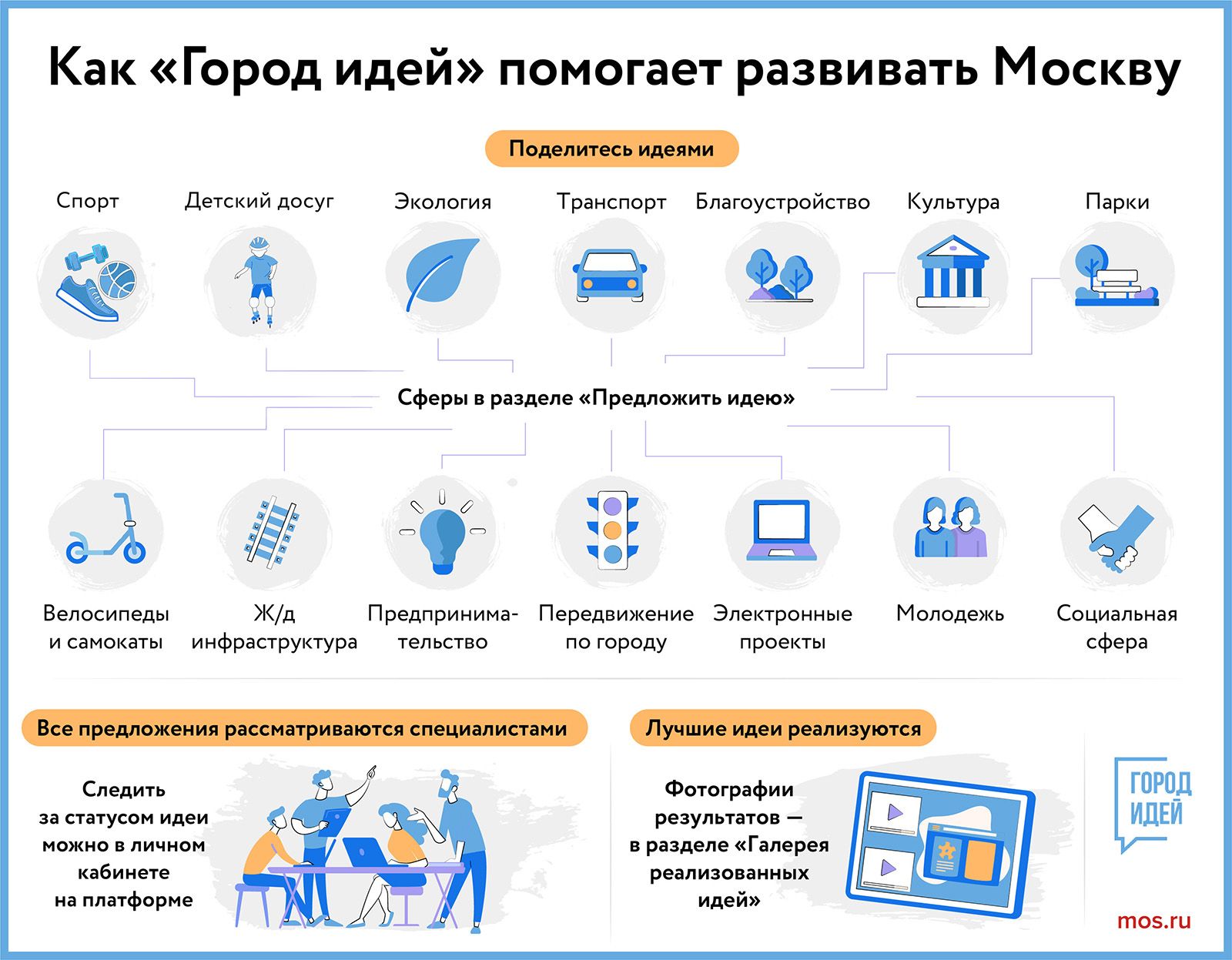 Как «Город идей» помогает развивать Москву

Поделитесь идеями

Спорт

Детский досуг

Экология

Транспорт

Благоустройство

Культура

Парки

Сферы в разделе «Предложить идею»

Велосипеды и самокаты

Ж/д инфраструктура

Предпринимательство

Передвижение по городу

Электронные проекты

Молодежь

Социальная сфера

Все предложения рассматриваются специалистами

Следить за статусом идеи можно в личном кабинете на платформе

Лучшие идеи реализуются

Фотографии результатов — в разделе «Галерея реализованных идей»

ГОРОД ИДЕЙ

mos.ru